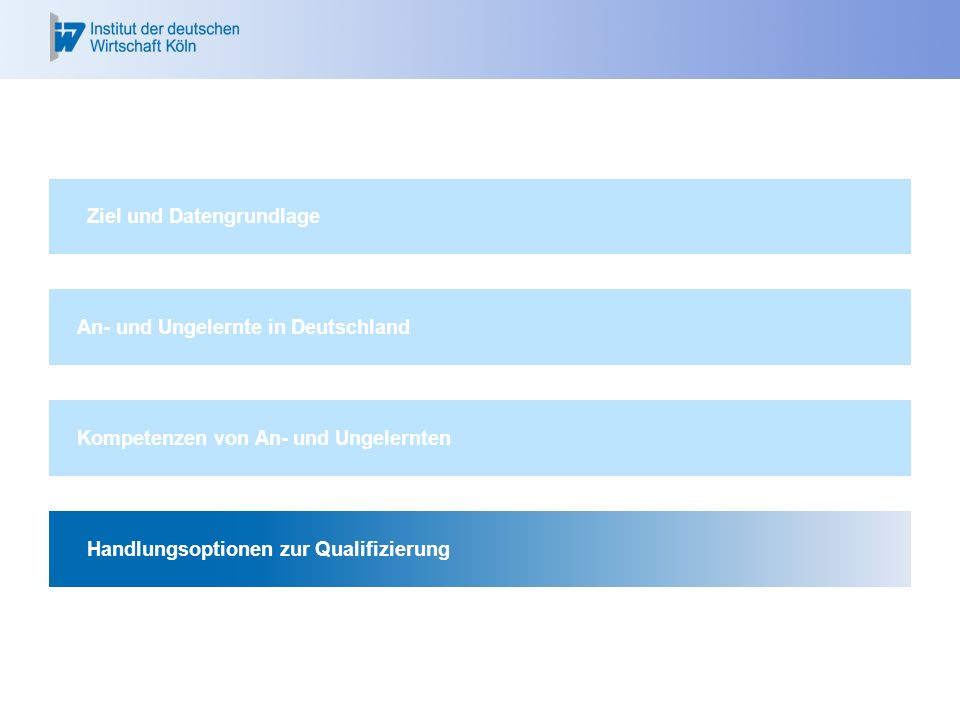 Institut der deutschen Wirtschaft Köln

Ziel und Datengrundlage

An- und Ungelernte in Deutschland

Kompetenzen von An- und Ungelernten

Handlungsoptionen zur Qualifizierung